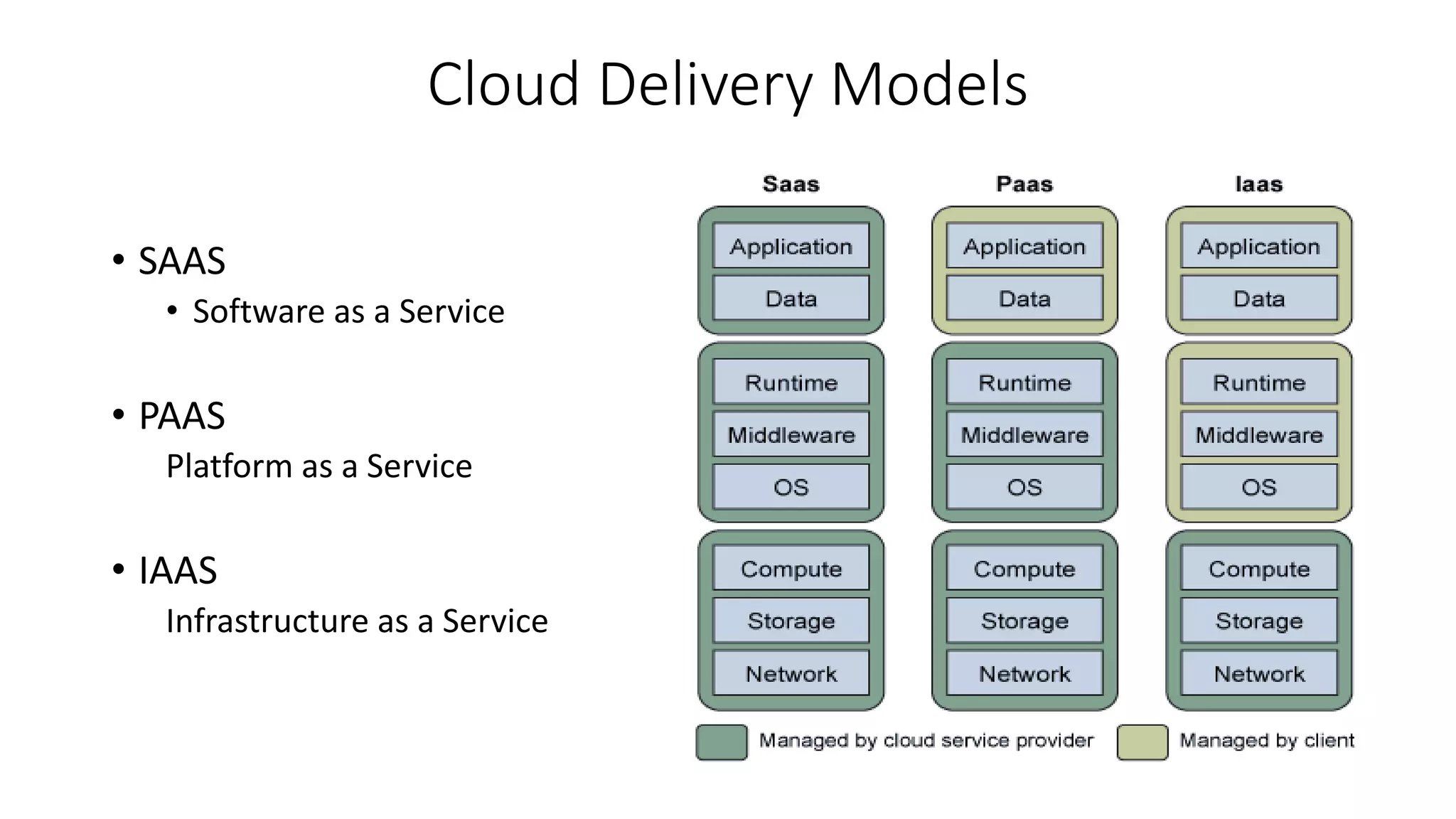 Cloud Delivery Models

• SAAS
  • Software as a Service

• PAAS
  Platform as a Service

• IAAS
  Infrastructure as a Service

Saas

Application
Data
Runtime
Middleware
OS
Compute
Storage
Network

Paas

Application
Data
Runtime
Middleware
OS
Compute
Storage
Network

Iaas

Application
Data
Runtime
Middleware
OS
Compute
Storage
Network

Managed by cloud service provider

Managed by client